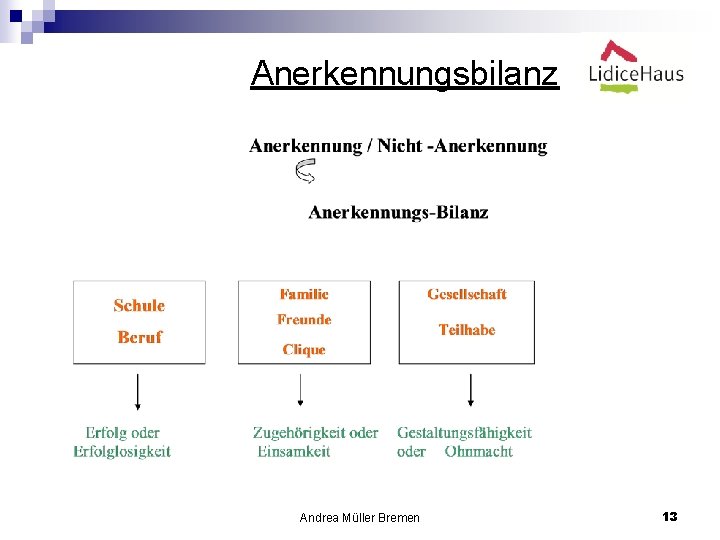 Anerkennungsbilanz

LidiceHaus

Anerkennung / Nicht -Anerkennung

Anerkennungs-Bilanz

Schule
Beruf

Familie
Freunde
Clique

Gesellschaft
Teilhabe

Erfolg oder Erfolglosigkeit

Zugehörigkeit oder Einsamkeit

Gestaltungsfähigkeit oder Ohnmacht

Andrea Müller Bremen

13